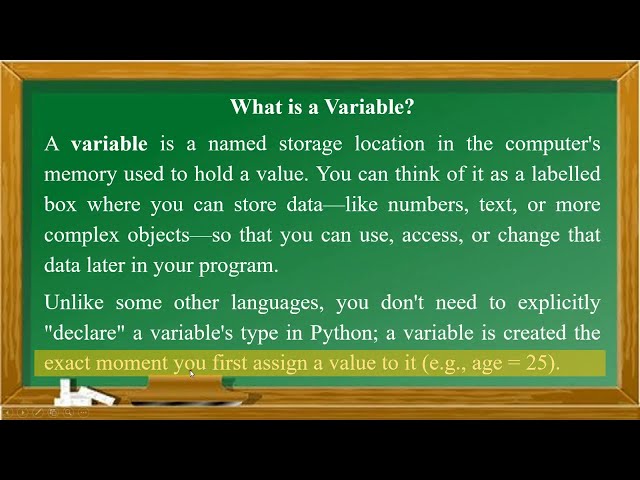 What is a Variable?

A variable is a named storage location in the computer's memory used to hold a value. You can think of it as a labelled box where you can store data—like numbers, text, or more complex objects—so that you can use, access, or change that data later in your program.

Unlike some other languages, you don't need to explicitly "declare" a variable's type in Python; a variable is created the exact moment you first assign a value to it (e.g., age = 25).